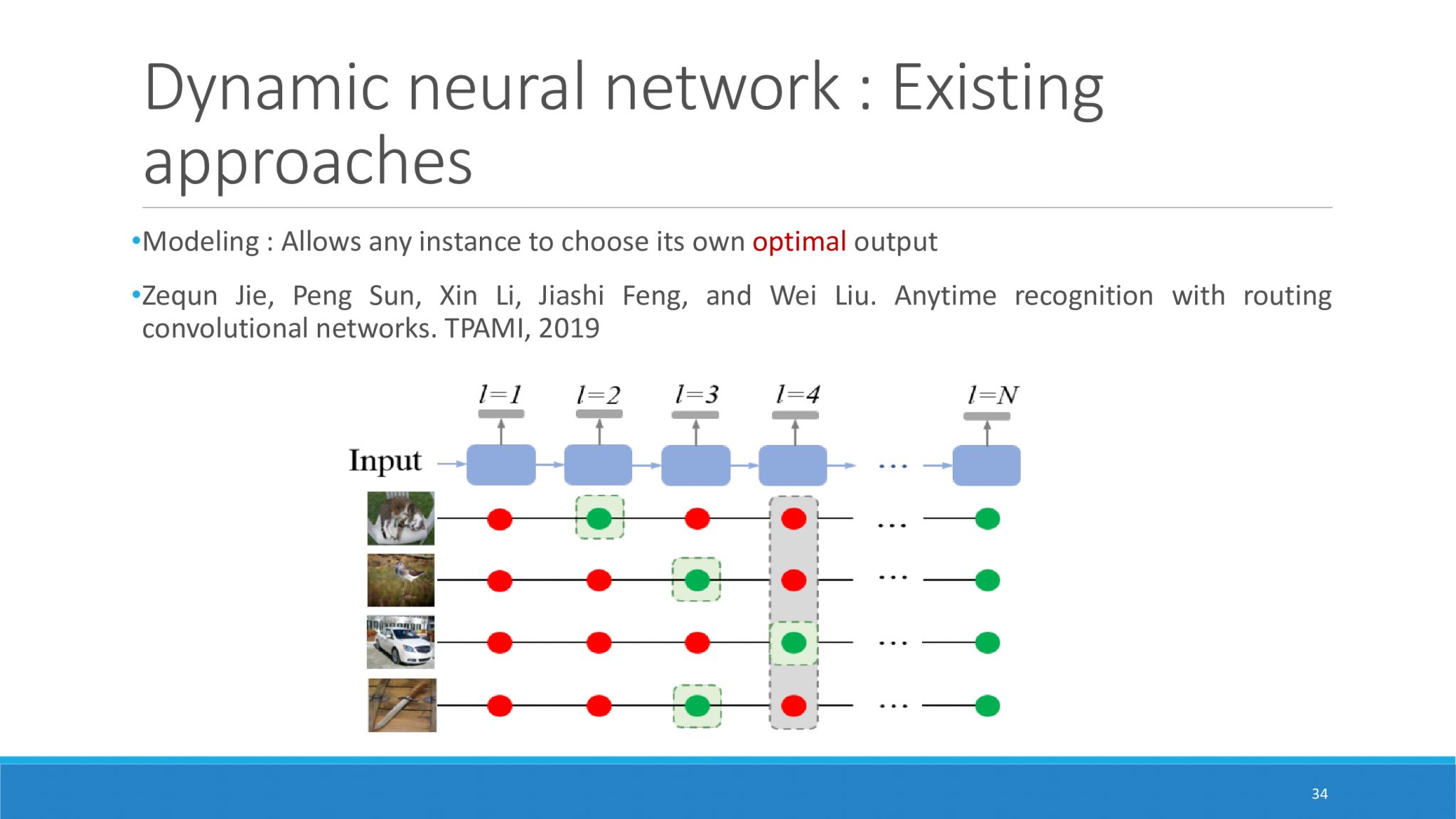 Dynamic neural network : Existing approaches

•Modeling : Allows any instance to choose its own optimal output

•Zequn Jie, Peng Sun, Xin Li, Jiashi Feng, and Wei Liu. Anytime recognition with routing convolutional networks. TPAMI, 2019

$l=1$ $l=2$ $l=3$ $l=4$ $l=N$

Input

...

...

...

...

...

34